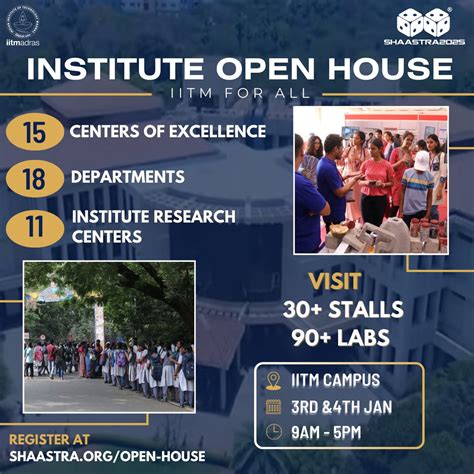 iitmadras

SHAASTRA2025

INSTITUTE OPEN HOUSE

IITM FOR ALL

15 CENTERS OF EXCELLENCE

18 DEPARTMENTS

11 INSTITUTE RESEARCH CENTERS

VISIT
30+ STALLS
90+ LABS

IITM CAMPUS
3RD &4TH JAN
9AM - 5PM

REGISTER AT
SHAASTRA.ORG/OPEN-HOUSE